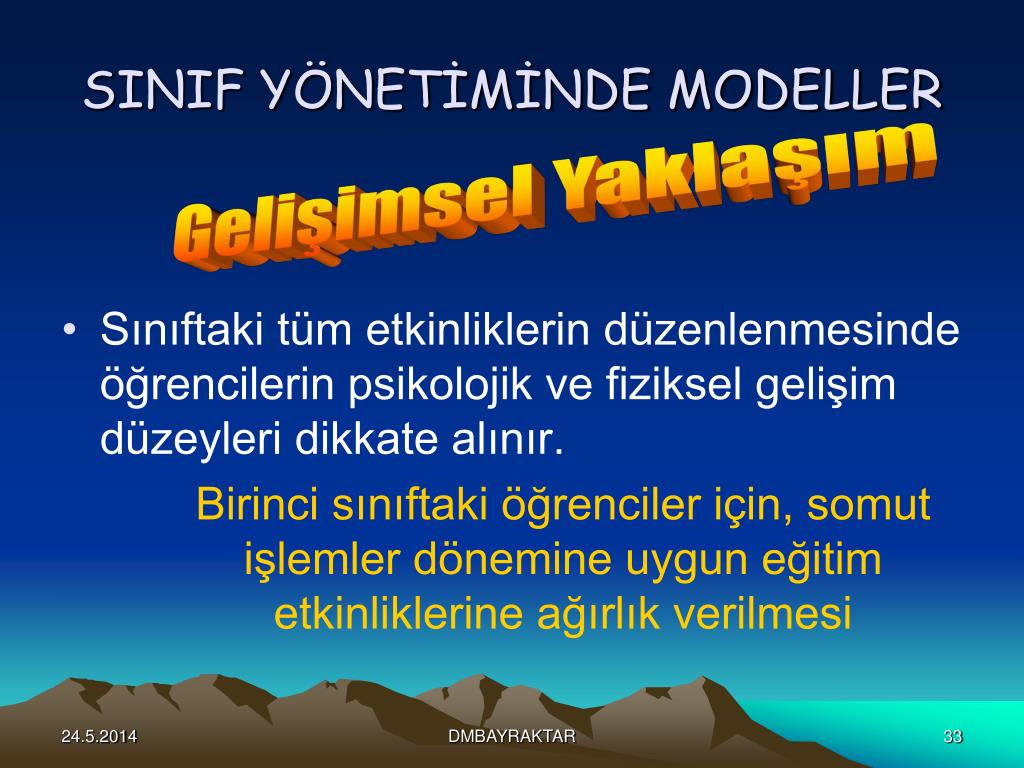 SINIF YÖNETİMİNDE MODELLER

Gelişimsel Yaklaşım

• Sınıftaki tüm etkinliklerin düzenlenmesinde öğrencilerin psikolojik ve fiziksel gelişim düzeyleri dikkate alınır.

Birinci sınıftaki öğrenciler için, somut işlemler dönemine uygun eğitim etkinliklerine ağırlık verilmesi

24.5.2014

DMBAYRAKTAR

33